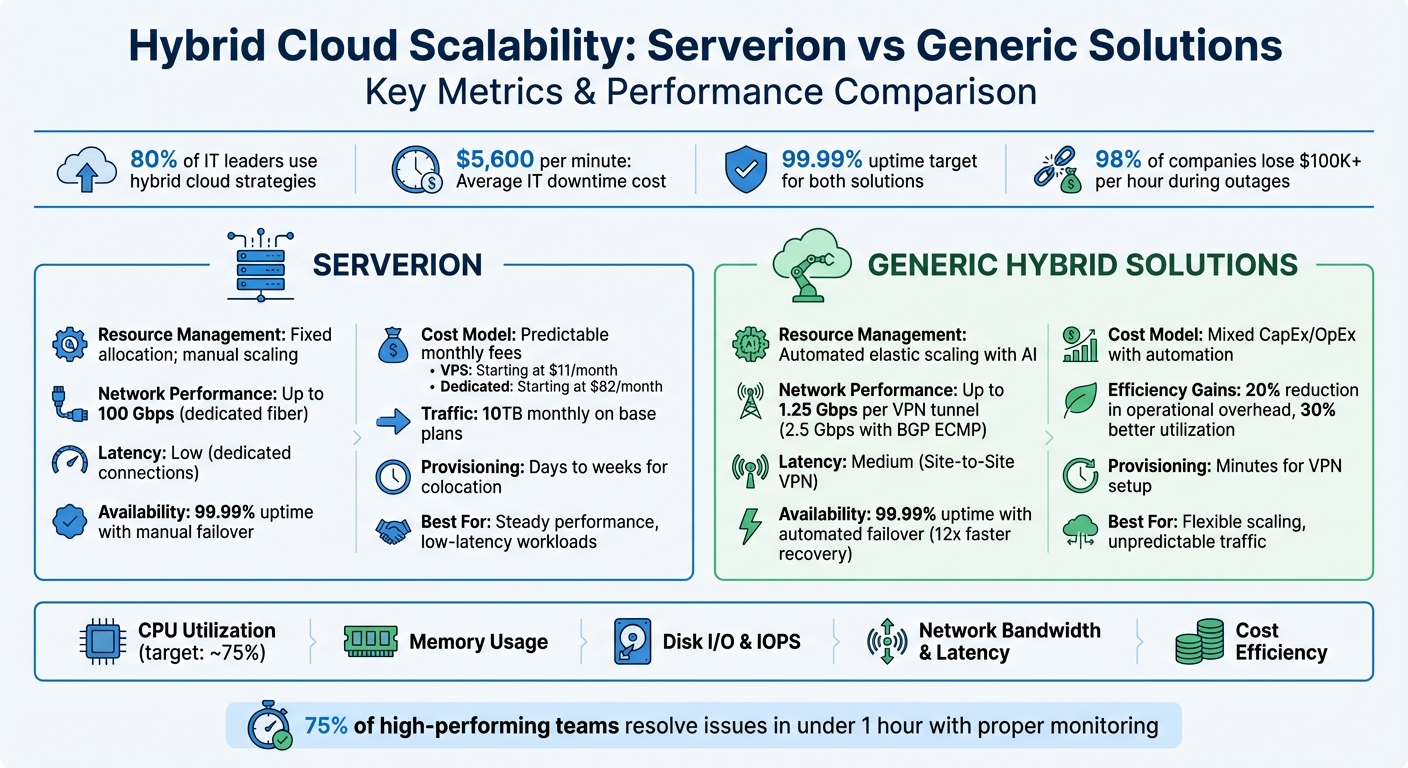 Hybrid Cloud Scalability: Serverion vs Generic Solutions
Key Metrics & Performance Comparison

80% of IT leaders use hybrid cloud strategies

$5,600 per minute: Average IT downtime cost

99.99% uptime target for both solutions

98% of companies lose $100K+ per hour during outages

SERVERION

Resource Management: Fixed allocation; manual scaling

Network Performance: Up to 100 Gbps (dedicated fiber)

Latency: Low (dedicated connections)

Availability: 99.99% uptime with manual failover

Cost Model: Predictable monthly fees
• VPS: Starting at $11/month
• Dedicated: Starting at $82/month

Traffic: 10TB monthly on base plans

Provisioning: Days to weeks for colocation

Best For: Steady performance, low-latency workloads

GENERIC HYBRID SOLUTIONS

Resource Management: Automated elastic scaling with AI

Network Performance: Up to 1.25 Gbps per VPN tunnel (2.5 Gbps with BGP ECMP)

Latency: Medium (Site-to-Site VPN)

Availability: 99.99% uptime with automated failover (12x faster recovery)

Cost Model: Mixed CapEx/OpEx with automation

Efficiency Gains: 20% reduction in operational overhead, 30% better utilization

Provisioning: Minutes for VPN setup

Best For: Flexible scaling, unpredictable traffic

CPU Utilization (target: ~75%)

Memory Usage

Disk I/O & IOPS

Network Bandwidth & Latency

Cost Efficiency

75% of high-performing teams resolve issues in under 1 hour with proper monitoring